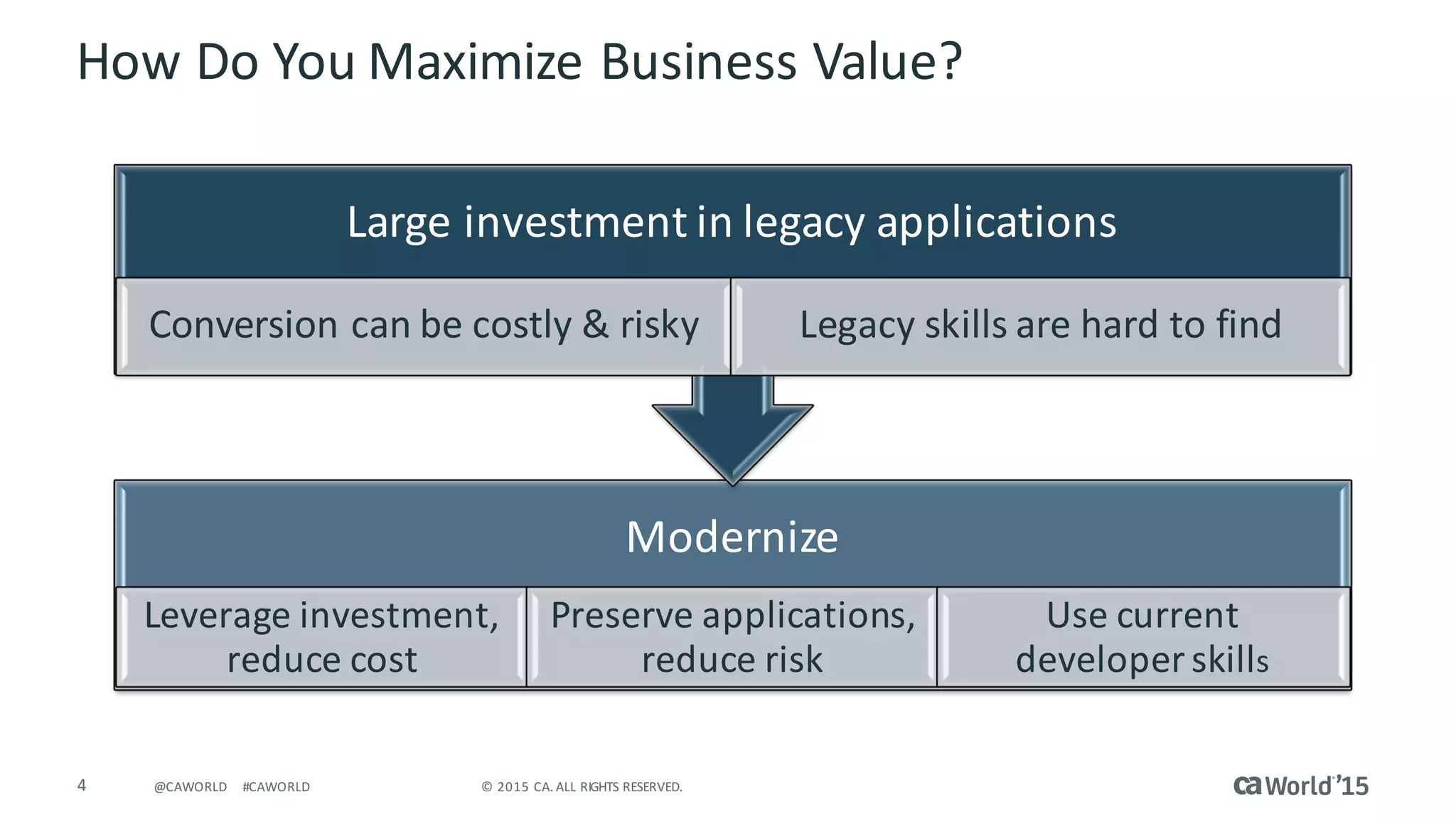 How Do You Maximize Business Value?

Large investment in legacy applications

Conversion can be costly & risky

Legacy skills are hard to find

Modernize

Leverage investment, reduce cost

Preserve applications, reduce risk

Use current developer skills

4 @CAWORLD #CAWORLD © 2015 CA. ALL RIGHTS RESERVED. ca World'15